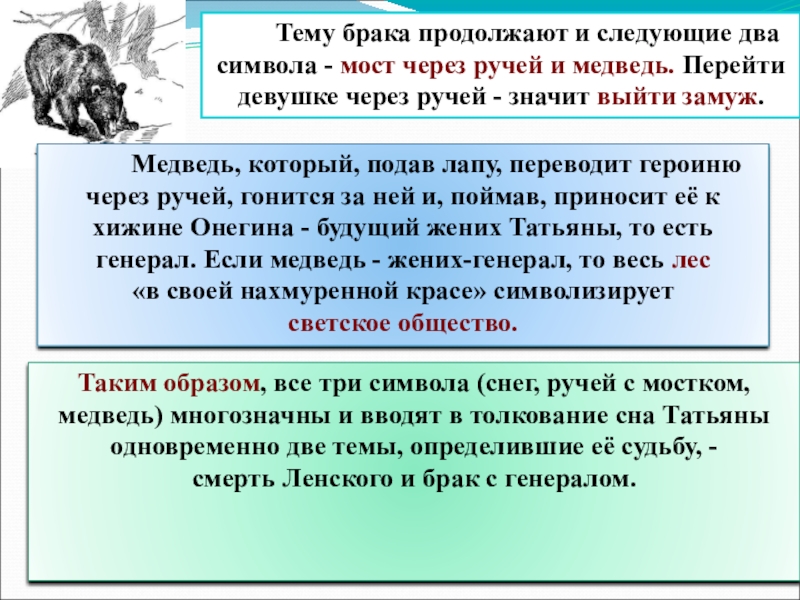 Тему брака продолжают и следующие два символа - мост через ручей и медведь. Перейти девушке через ручей - значит выйти замуж.

Медведь, который, подав лапу, переводит героиню через ручей, гонится за ней и, поймав, приносит её к хижине Онегина - будущий жених Татьяны, то есть генерал. Если медведь - жених-генерал, то весь лес «в своей нахмуренной красе» символизирует светское общество.

Таким образом, все три символа (снег, ручей с мостком, медведь) многозначны и вводят в толкование сна Татьяны одновременно две темы, определившие её судьбу, - смерть Ленского и брак с генералом.